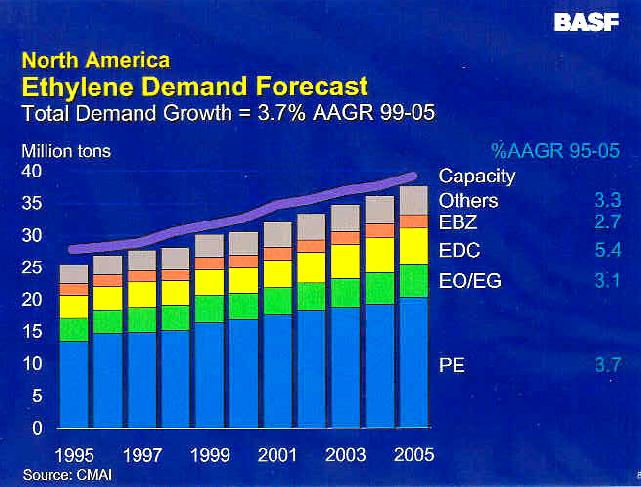 BASF

North America
Ethylene Demand Forecast
Total Demand Growth = 3.7% AAGR 99-05

Million tons

%AAGR 95-05

40
35
30
25
20
15
10
5
0

Capacity
Others 3.3
EBZ 2.7
EDC 5.4
EO/EG 3.1
PE 3.7

1995 1997 1999 2001 2003 2005

Source: CMAI